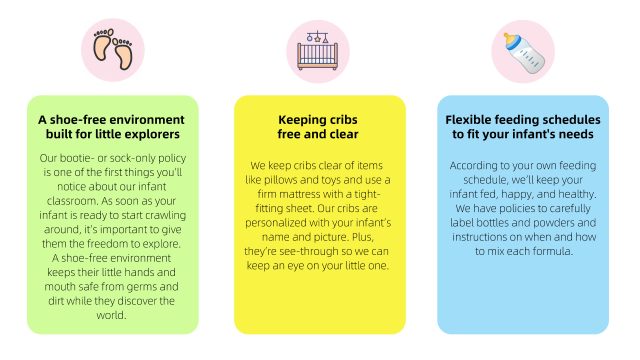 A shoe-free environment built for little explorers

Our bootie- or sock-only policy is one of the first things you'll notice about our infant classroom. As soon as your infant is ready to start crawling around, it's important to give them the freedom to explore. A shoe-free environment keeps their little hands and mouth safe from germs and dirt while they discover the world.

Keeping cribs free and clear

We keep cribs clear of items like pillows and toys and use a firm mattress with a tight-fitting sheet. Our cribs are personalized with your infant's name and picture. Plus, they're see-through so we can keep an eye on your little one.

Flexible feeding schedules to fit your infant's needs

According to your own feeding schedule, we'll keep your infant fed, happy, and healthy. We have policies to carefully label bottles and powders and instructions on when and how to mix each formula.